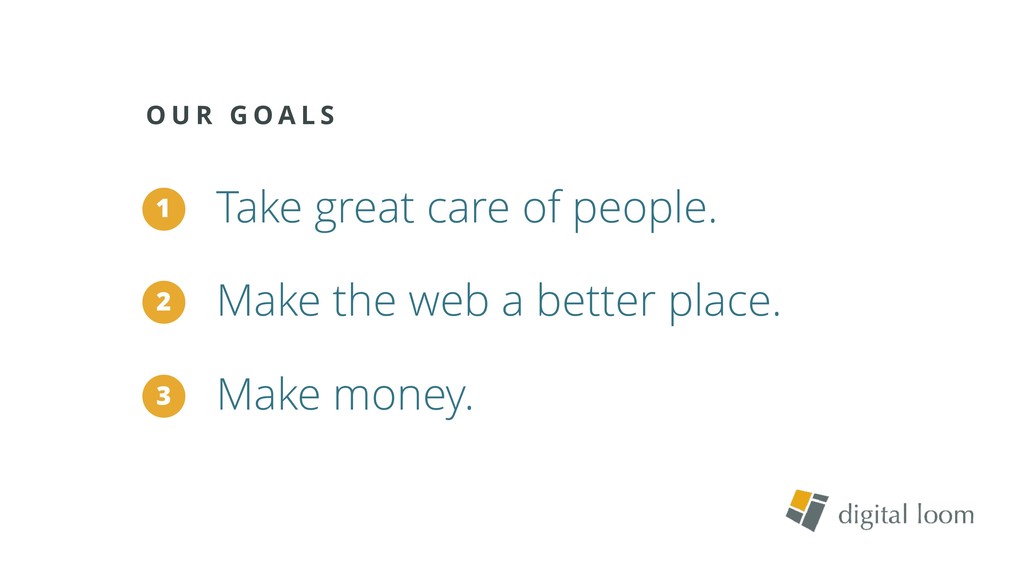 OUR GOALS

1 Take great care of people.

2 Make the web a better place.

3 Make money.

digital loom